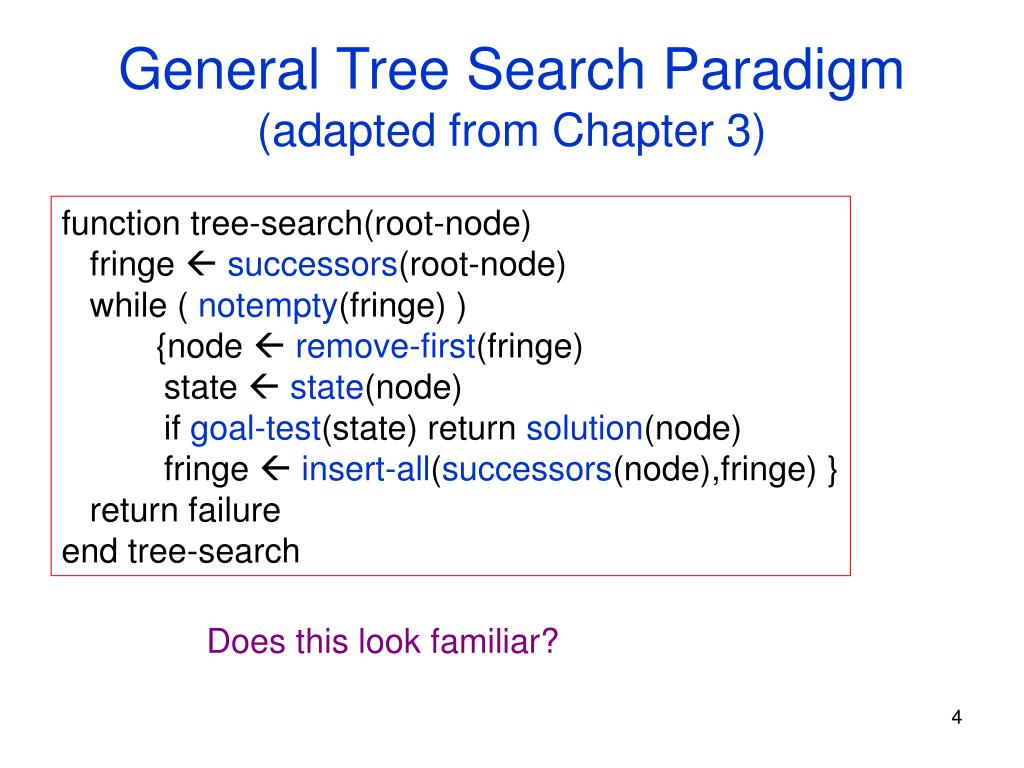 General Tree Search Paradigm
(adapted from Chapter 3)

function tree-search(root-node)
fringe ← successors(root-node)
while ( notempty(fringe) )
{node ← remove-first(fringe)
state ← state(node)
if goal-test(state) return solution(node)
fringe ← insert-all(successors(node),fringe) }
return failure
end tree-search

Does this look familiar?

4